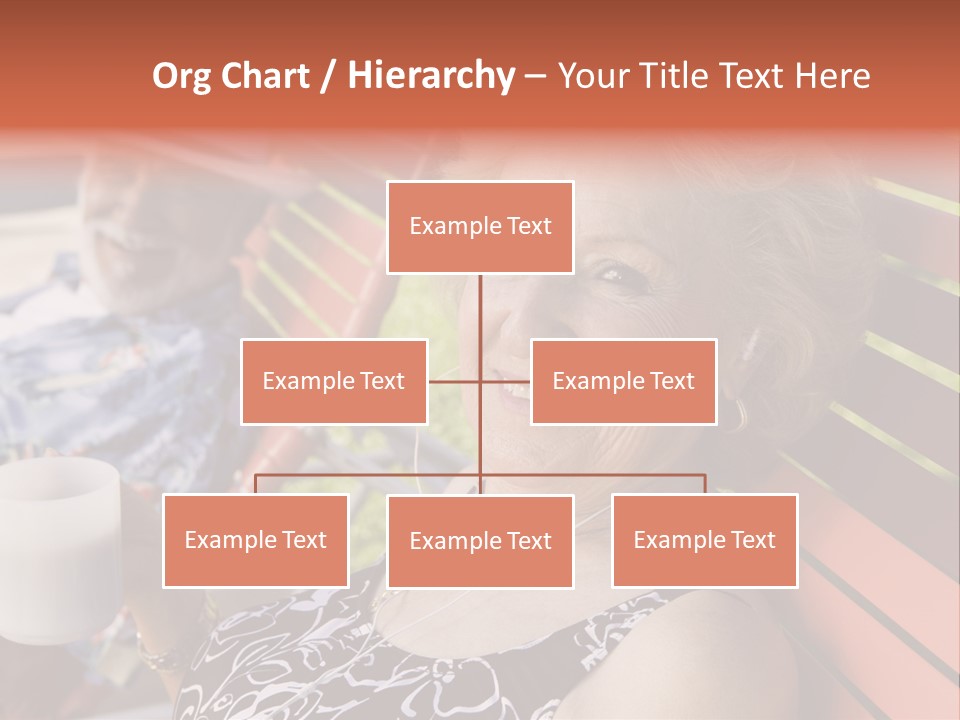 Org Chart / Hierarchy – Your Title Text Here

Example Text

Example Text

Example Text

Example Text

Example Text

Example Text